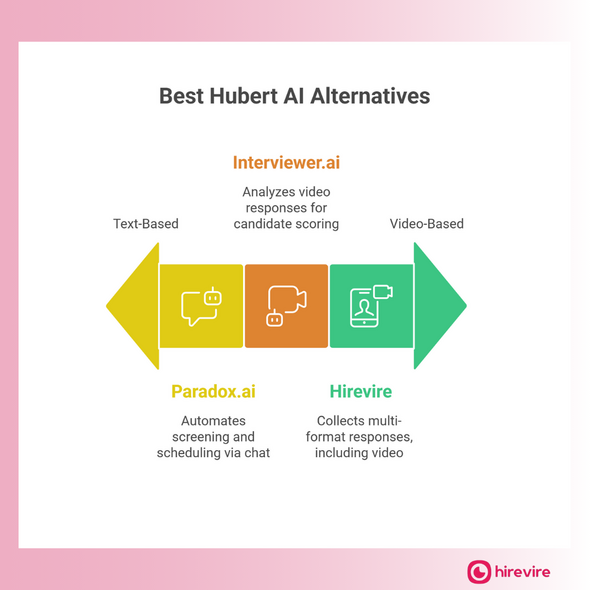 Best Hubert AI Alternatives

Interviewer.ai

Analyzes video responses for candidate scoring

Text-Based

Video-Based

Paradox.ai

Automates screening and scheduling via chat

Hirevire

Collects multi-format responses, including video

hirevire